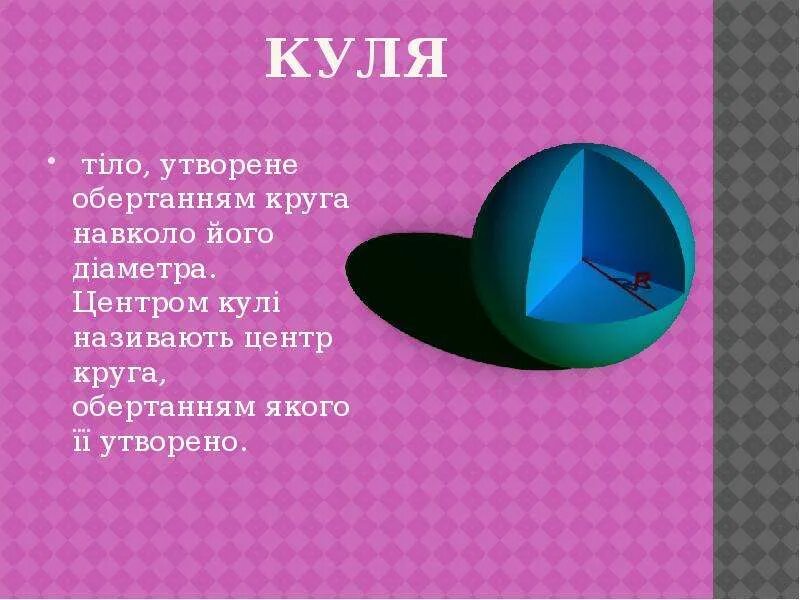 КУЛЯ

• тіло, утворене обертанням круга навколо його діаметра. Центром кулі називають центр круга, обертанням якого її утворено.

R